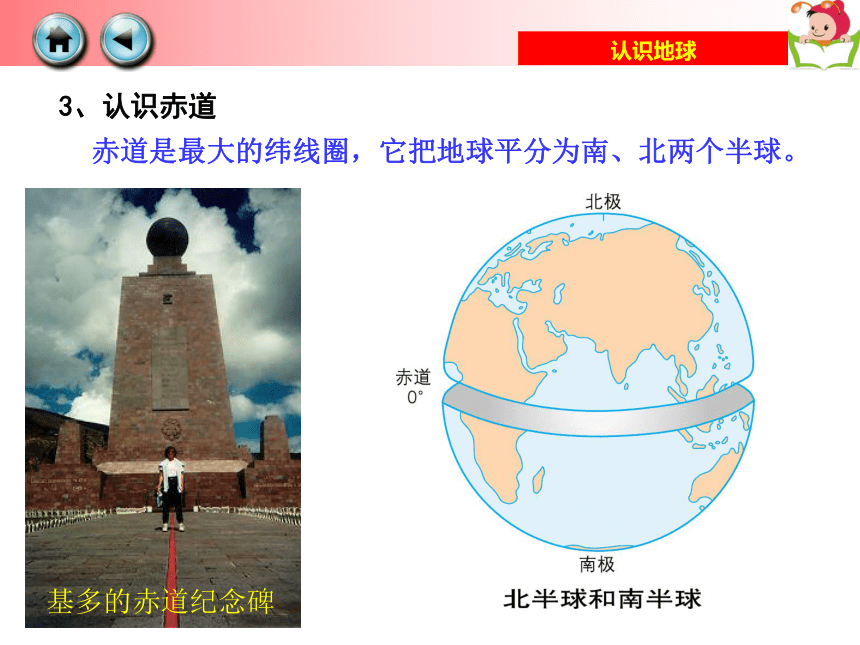 认识地球

3、认识赤道

赤道是最大的纬线圈，它把地球平分为南、北两个半球。

基多的赤道纪念碑

北极

赤道
0°

南极

北半球和南半球